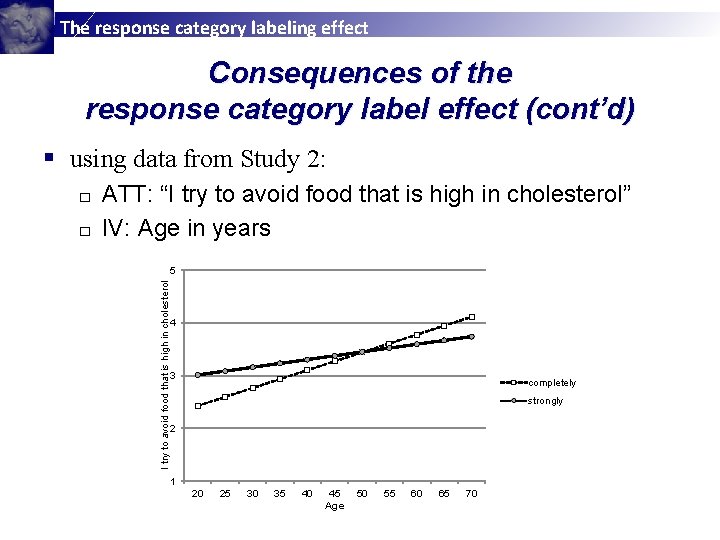 The response category labeling effect

Consequences of the response category label effect (cont'd)

▪ using data from Study 2:

□ ATT: "I try to avoid food that is high in cholesterol"

□ IV: Age in years

I try to avoid food that is high in cholesterol

5
4
3
2
1

20 25 30 35 40 45 50 55 60 65 70

Age

completely
strongly